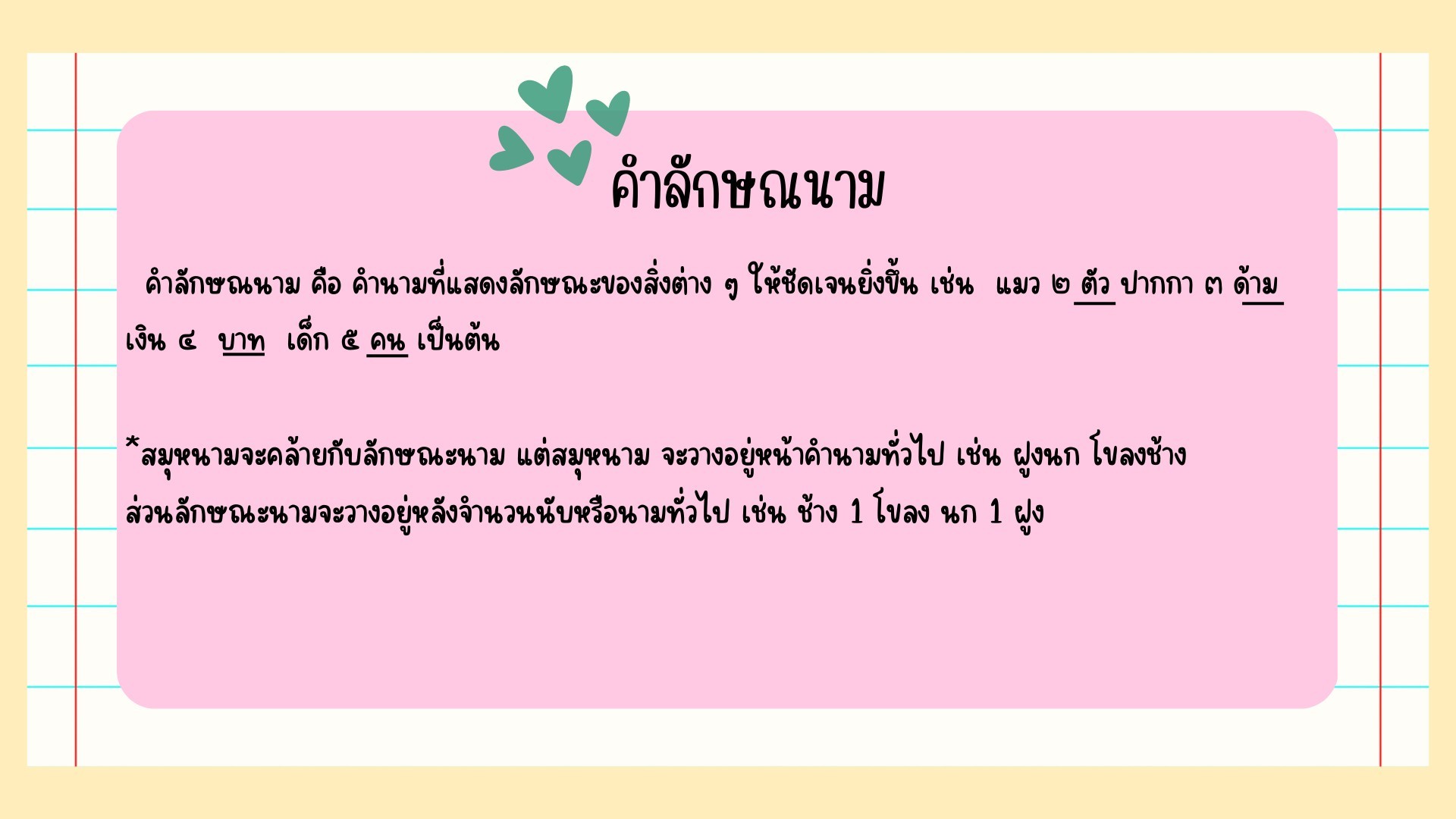 คำลักษณนาม

คำลักษณนาม คือ คำนามที่แสดงลักษณะของสิ่งต่าง ๆ ให้ชัดเจนยิ่งขึ้น เช่น แมว ๒ ตัว ปากกา ๓ ด้าม เงิน ๔ บาท เด็ก ๕ คน เป็นต้น

*สมุหนามจะคล้ายกับลักษณะนาม แต่สมุหนาม จะวางอยู่หน้าคำนามทั่วไป เช่น ฝูงนก โขลงช้าง ส่วนลักษณะนามจะวางอยู่หลังจำนวนนับหรือนามทั่วไป เช่น ช้าง 1 โขลง นก 1 ฝูง